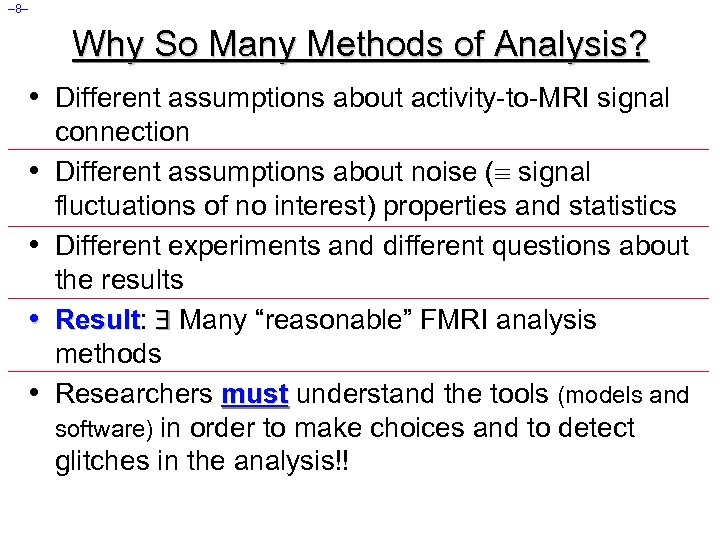 –8–

Why So Many Methods of Analysis?

• Different assumptions about activity-to-MRI signal connection

• Different assumptions about noise ($\equiv$ signal fluctuations of no interest) properties and statistics

• Different experiments and different questions about the results

• Result: $\exists$ Many “reasonable” FMRI analysis methods

• Researchers must understand the tools (models and software) in order to make choices and to detect glitches in the analysis!!